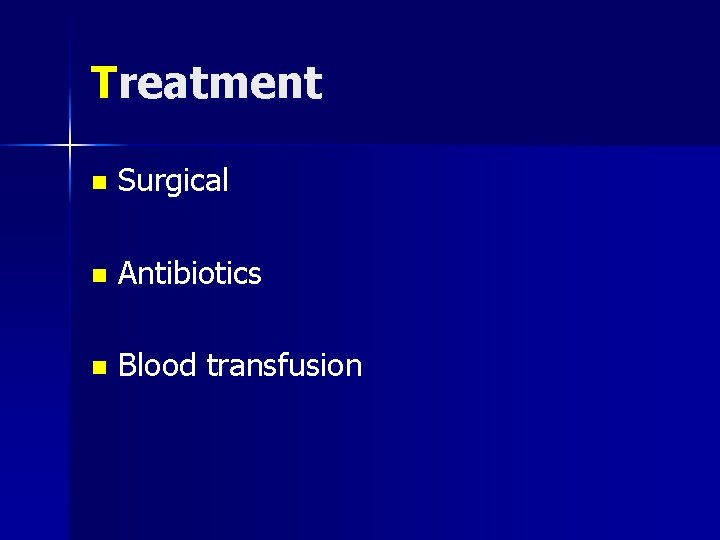 Treatment

- Surgical
- Antibiotics
- Blood transfusion